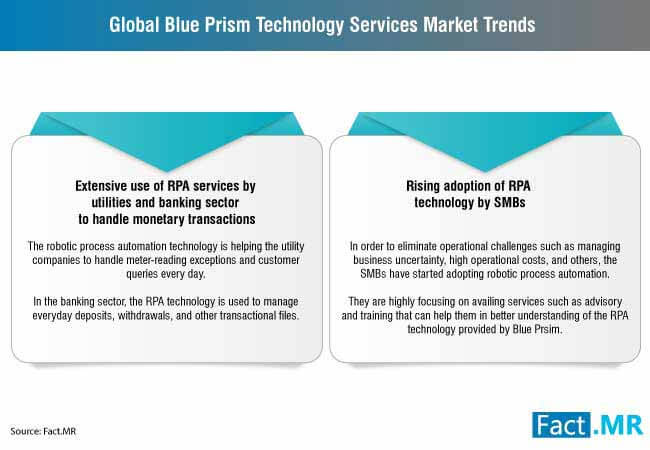 Global Blue Prism Technology Services Market Trends

Extensive use of RPA services by utilities and banking sector to handle monetary transactions

The robotic process automation technology is helping the utility companies to handle meter-reading exceptions and customer queries every day.

In the banking sector, the RPA technology is used to manage everyday deposits, withdrawals, and other transactional files.

Rising adoption of RPA technology by SMBs

In order to eliminate operational challenges such as managing business uncertainty, high operational costs, and others, the SMBs have started adopting robotic process automation.

They are highly focusing on availing services such as advisory and training that can help them in better understanding of the RPA technology provided by Blue Prsim.

Source: Fact.MR

Fact.MR